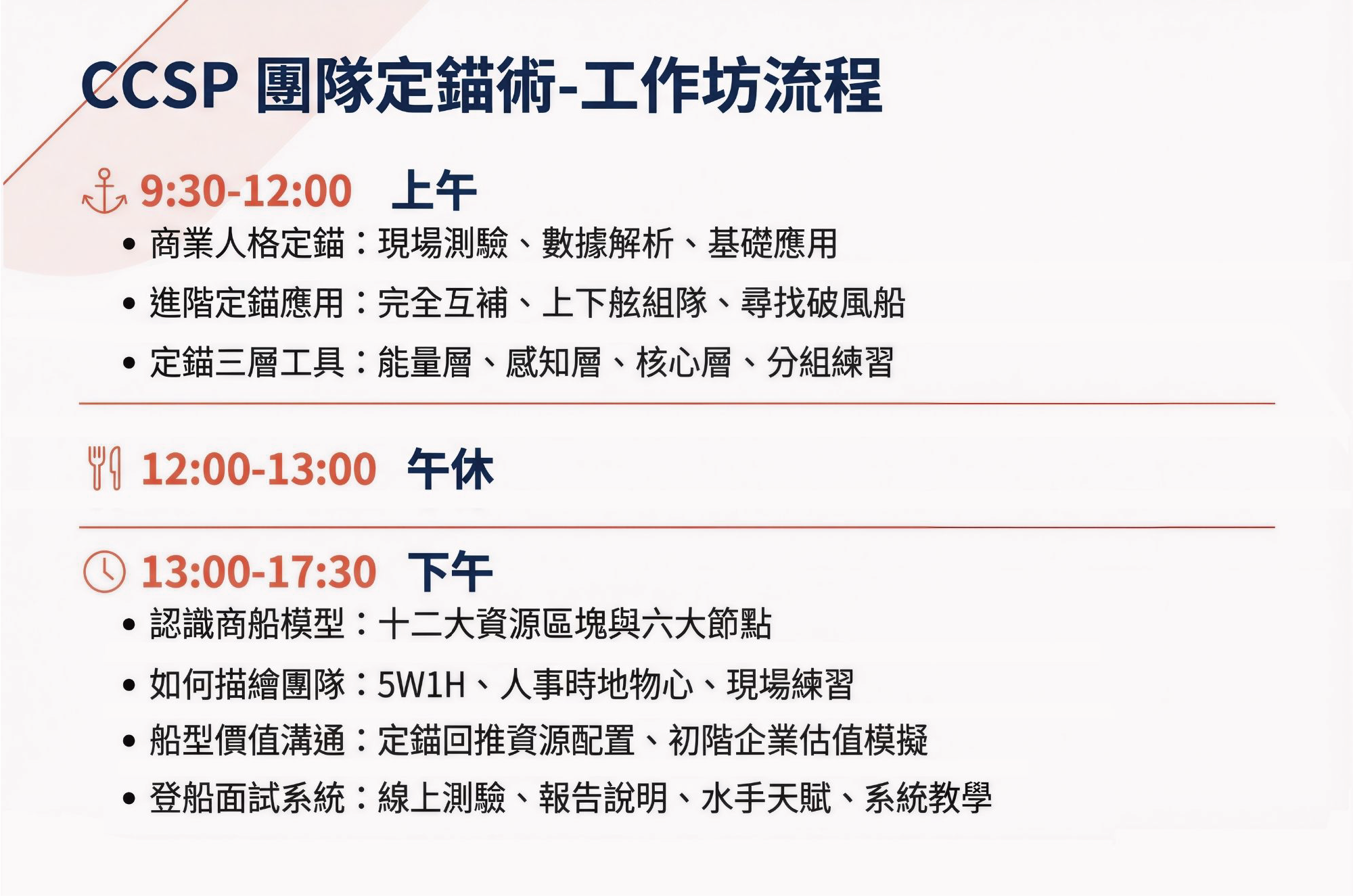 CCSP 團隊定錨術-工作坊流程

9:30-12:00 上午

• 商業人格定錨：現場測驗、數據解析、基礎應用
• 進階定錨應用：完全互補、上下舷組隊、尋找破風船
• 定錨三層工具：能量層、感知層、核心層、分組練習

12:00-13:00 午休

13:00-17:30 下午

• 認識商船模型：十二大資源區塊與六大節點
• 如何描繪團隊：5W1H、人事時地物心、現場練習
• 船型價值溝通：定錨回推資源配置、初階企業估值模擬
• 登船面試系統：線上測驗、報告說明、水手天賦、系統教學